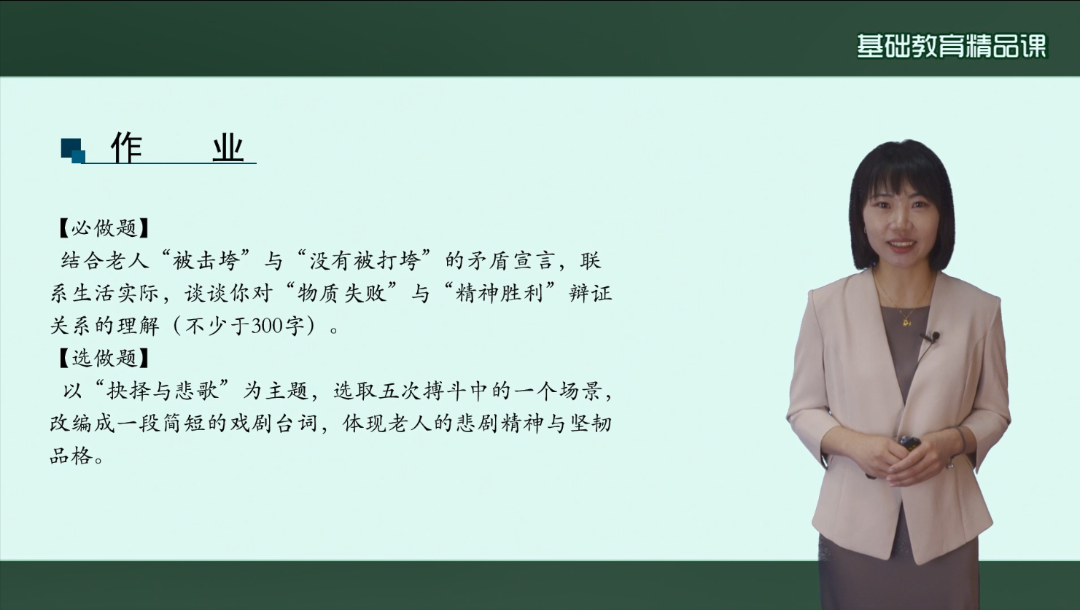 基础教育精品课

作　业

【必做题】

结合老人“被击垮”与“没有被打垮”的矛盾宣言，联系生活实际，谈谈你对“物质失败”与“精神胜利”辩证关系的理解（不少于300字）。

【选做题】

以“抉择与悲歌”为主题，选取五次搏斗中的一个场景，改编成一段简短的戏剧台词，体现老人的悲剧精神与坚韧品格。